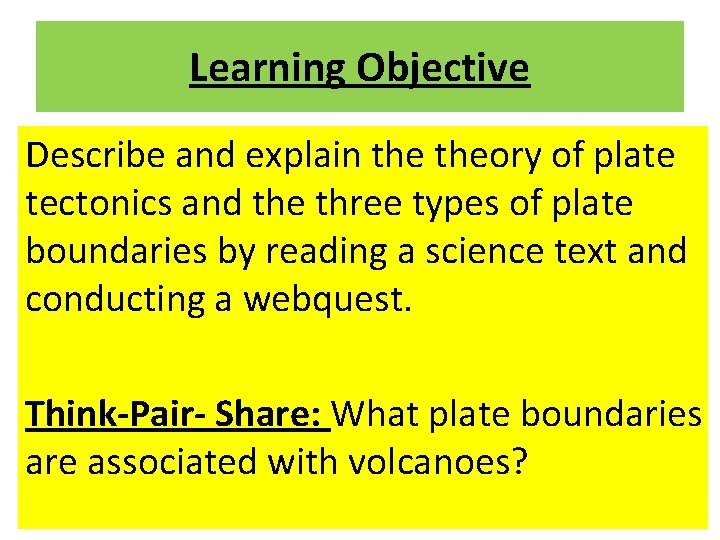 Learning Objective

Describe and explain the theory of plate tectonics and the three types of plate boundaries by reading a science text and conducting a webquest.

Think-Pair- Share: What plate boundaries are associated with volcanoes?